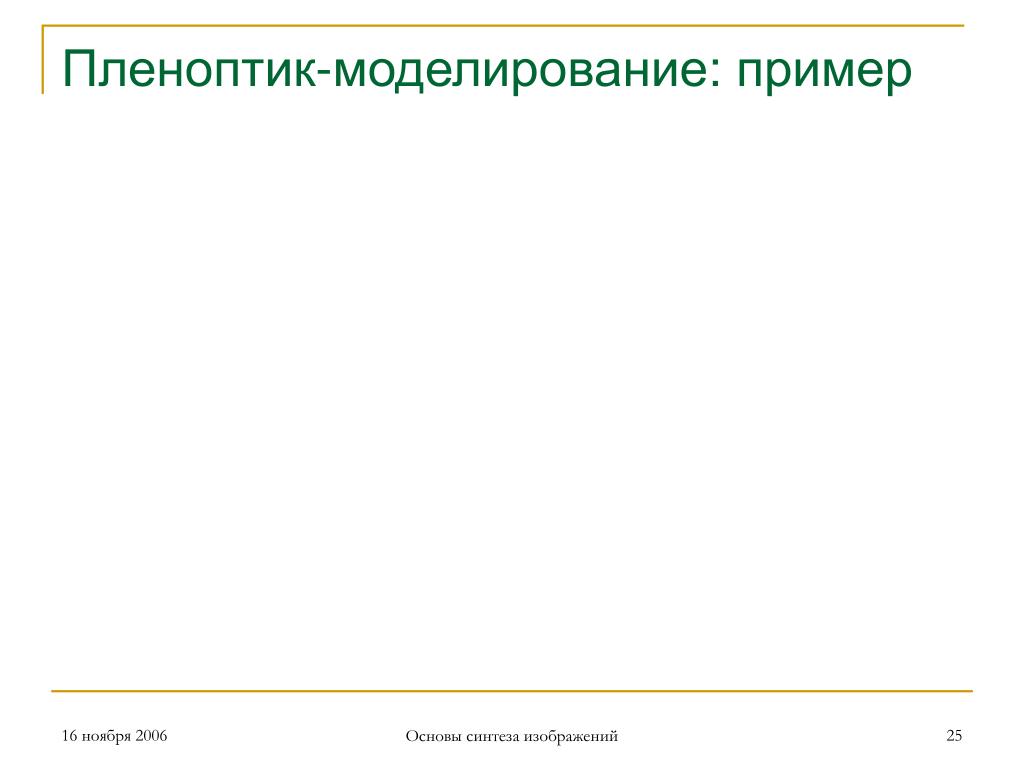 Пленоптик-моделирование: пример

16 ноября 2006

Основы синтеза изображений

25